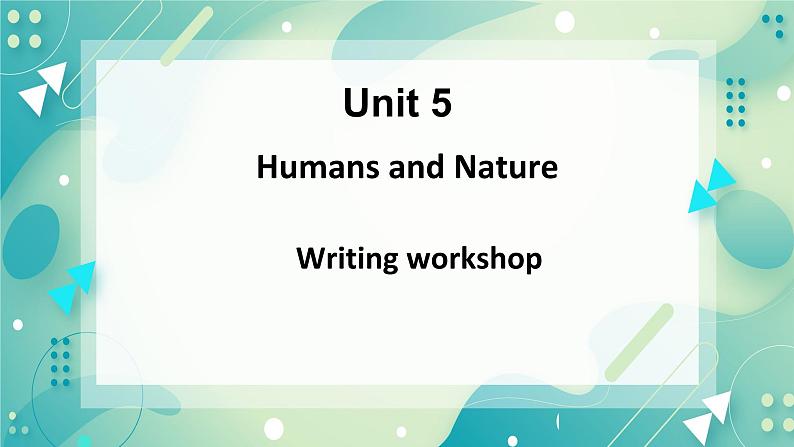 Unit 5

Humans and Nature

Writing workshop